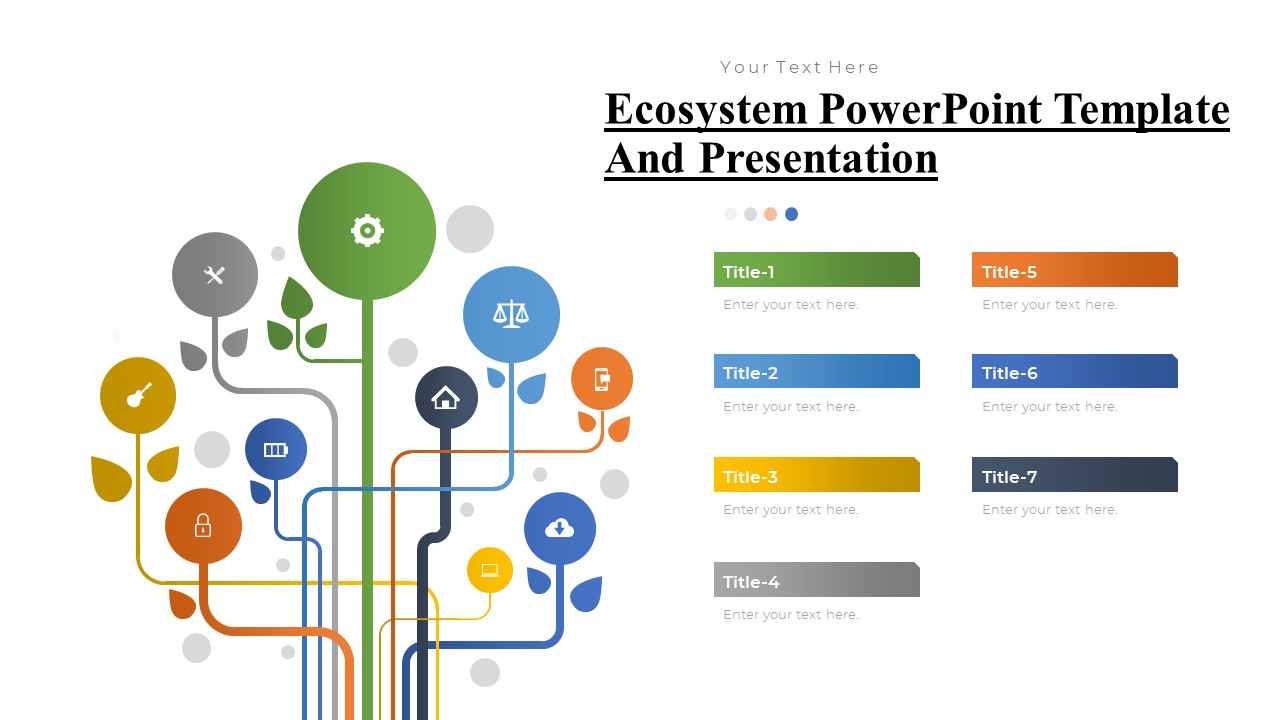 Your Text Here

Ecosystem PowerPoint Template And Presentation

Title-1
Enter your text here.

Title-2
Enter your text here.

Title-3
Enter your text here.

Title-4
Enter your text here.

Title-5
Enter your text here.

Title-6
Enter your text here.

Title-7
Enter your text here.